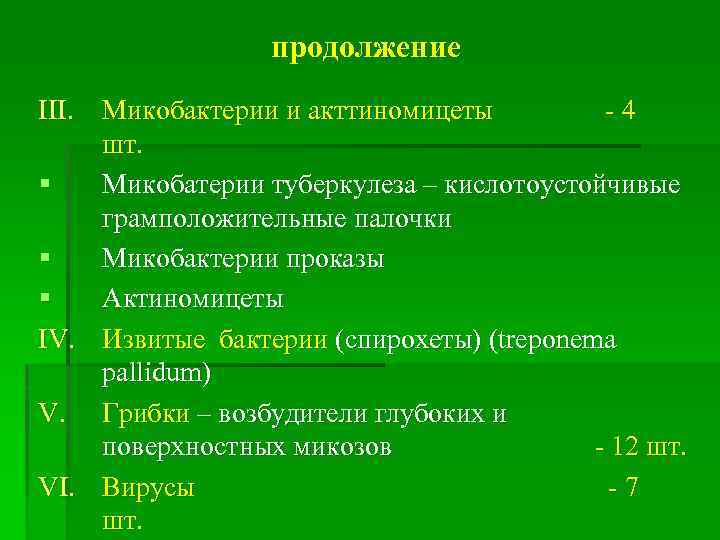 продолжение

III. Микобактерии и акттиномицеты - 4 шт.

▪ Микобатерии туберкулеза – кислотоустойчивые грамположительные палочки

▪ Микобактерии проказы

▪ Актиномицеты

IV. Извитые бактерии (спирохеты) (treponema pallidum)

V. Грибки – возбудители глубоких и поверхностных микозов - 12 шт.

VI. Вирусы - 7 шт.